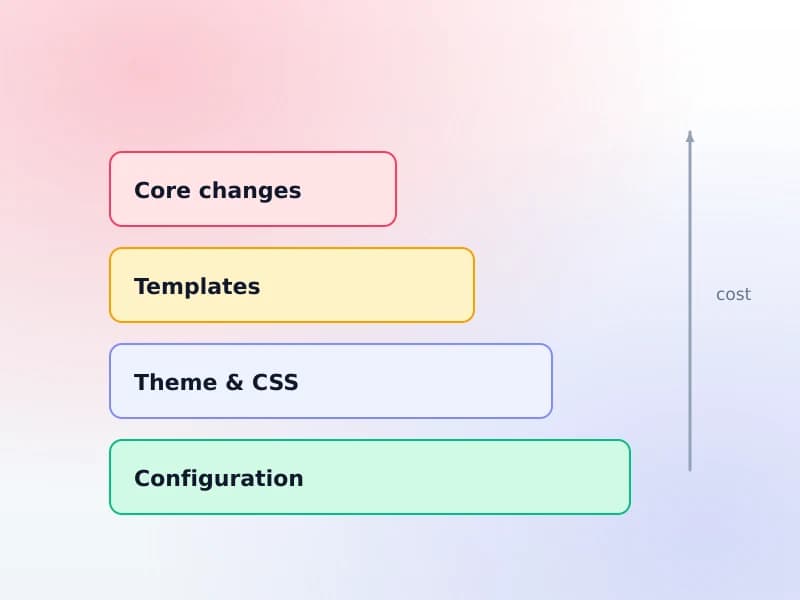 Core changes

Templates

Theme & CSS

Configuration

cost